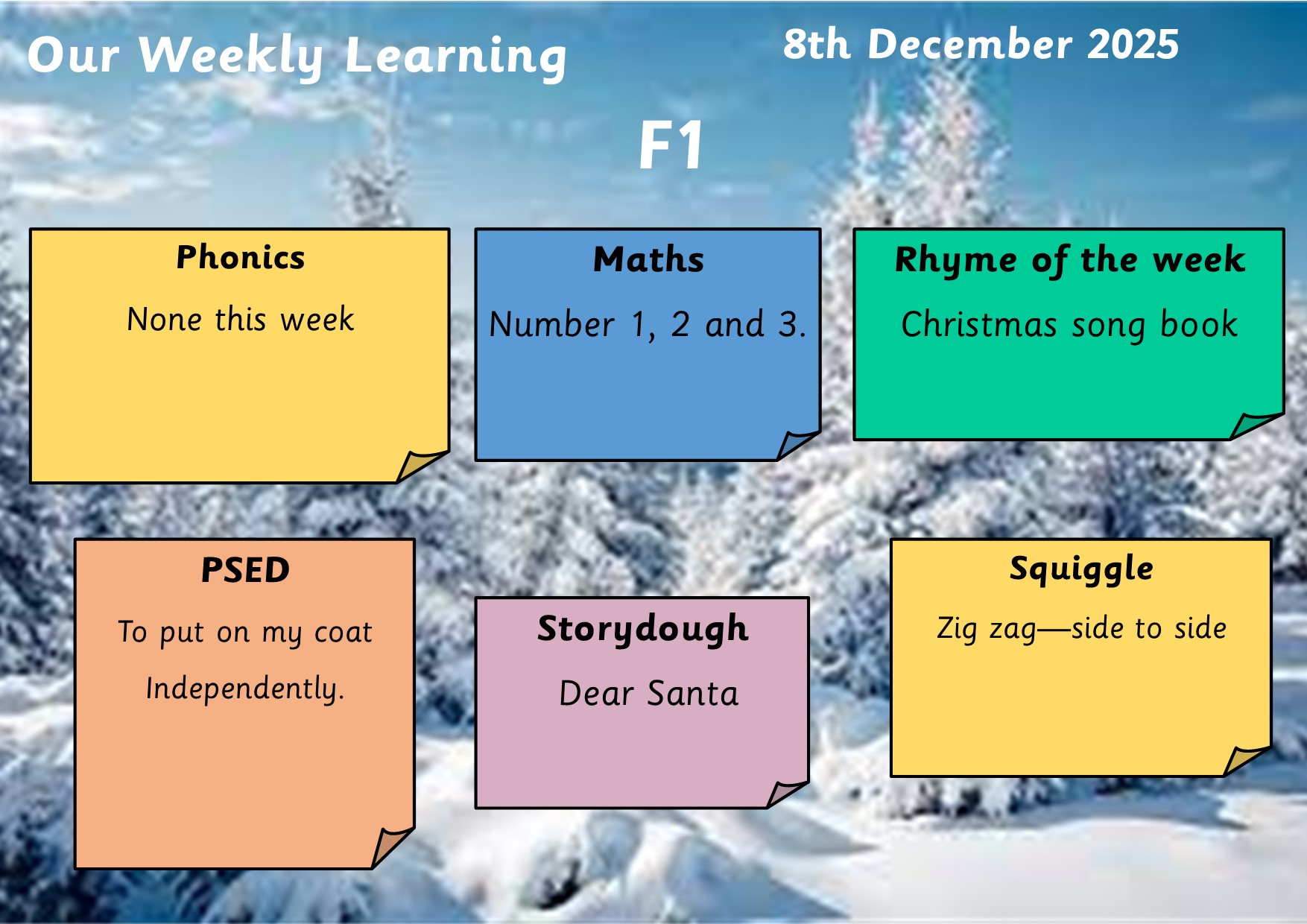 Our Weekly Learning

8th December 2025

F1

Phonics

None this week

Maths

Number 1, 2 and 3.

Rhyme of the week

Christmas song book

PSED

To put on my coat Independently.

Storydough

Dear Santa

Squiggle

Zig zag—side to side